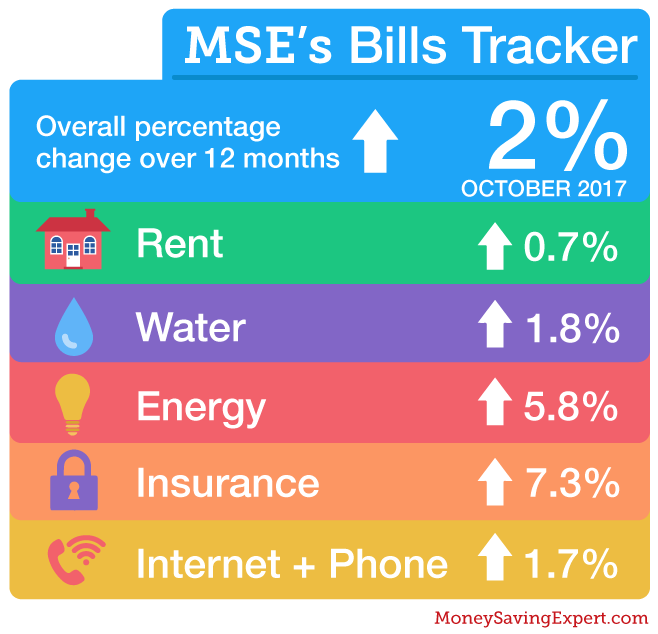 MSE's Bills Tracker

Overall percentage change over 12 months 2%

OCTOBER 2017

Rent 0.7%

Water 1.8%

Energy 5.8%

Insurance 7.3%

Internet + Phone 1.7%

MoneySavingExpert.com